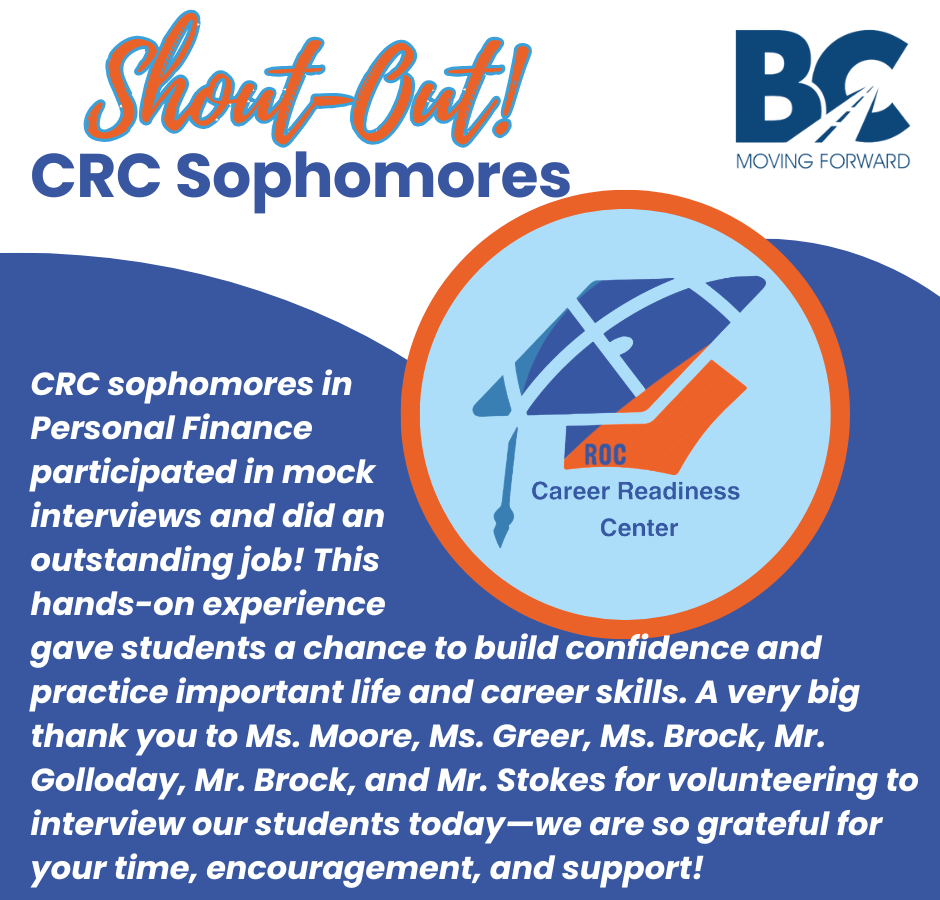 Shout-Out!
CRC Sophomores

BC
MOVING FORWARD

ROC
Career Readiness Center

CRC sophomores in Personal Finance participated in mock interviews and did an outstanding job! This hands-on experience gave students a chance to build confidence and practice important life and career skills. A very big thank you to Ms. Moore, Ms. Greer, Ms. Brock, Mr. Golloday, Mr. Brock, and Mr. Stokes for volunteering to interview our students today—we are so grateful for your time, encouragement, and support!